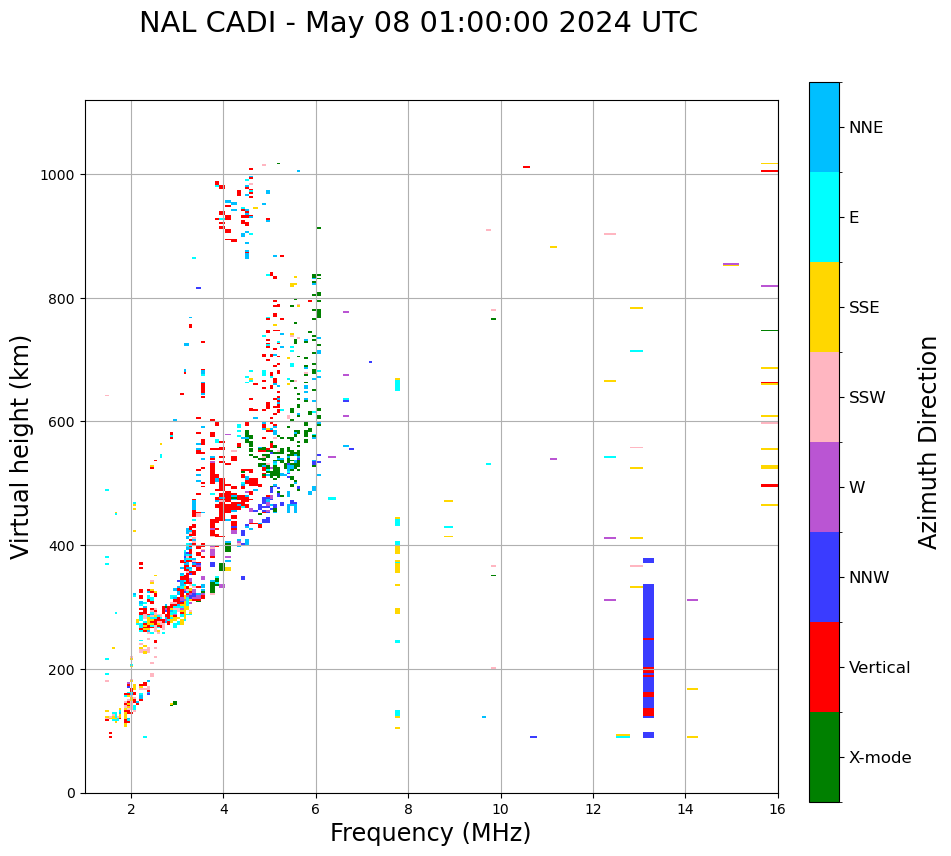 NAL CADI - May 08 01:00:00 2024 UTC

Virtual height (km)

1000
800
600
400
200
0

2
4
6
8
10
12
14
16

Frequency (MHz)

NNE
E
SSE
SSW
W
NNW
Vertical
X-mode

Azimuth Direction